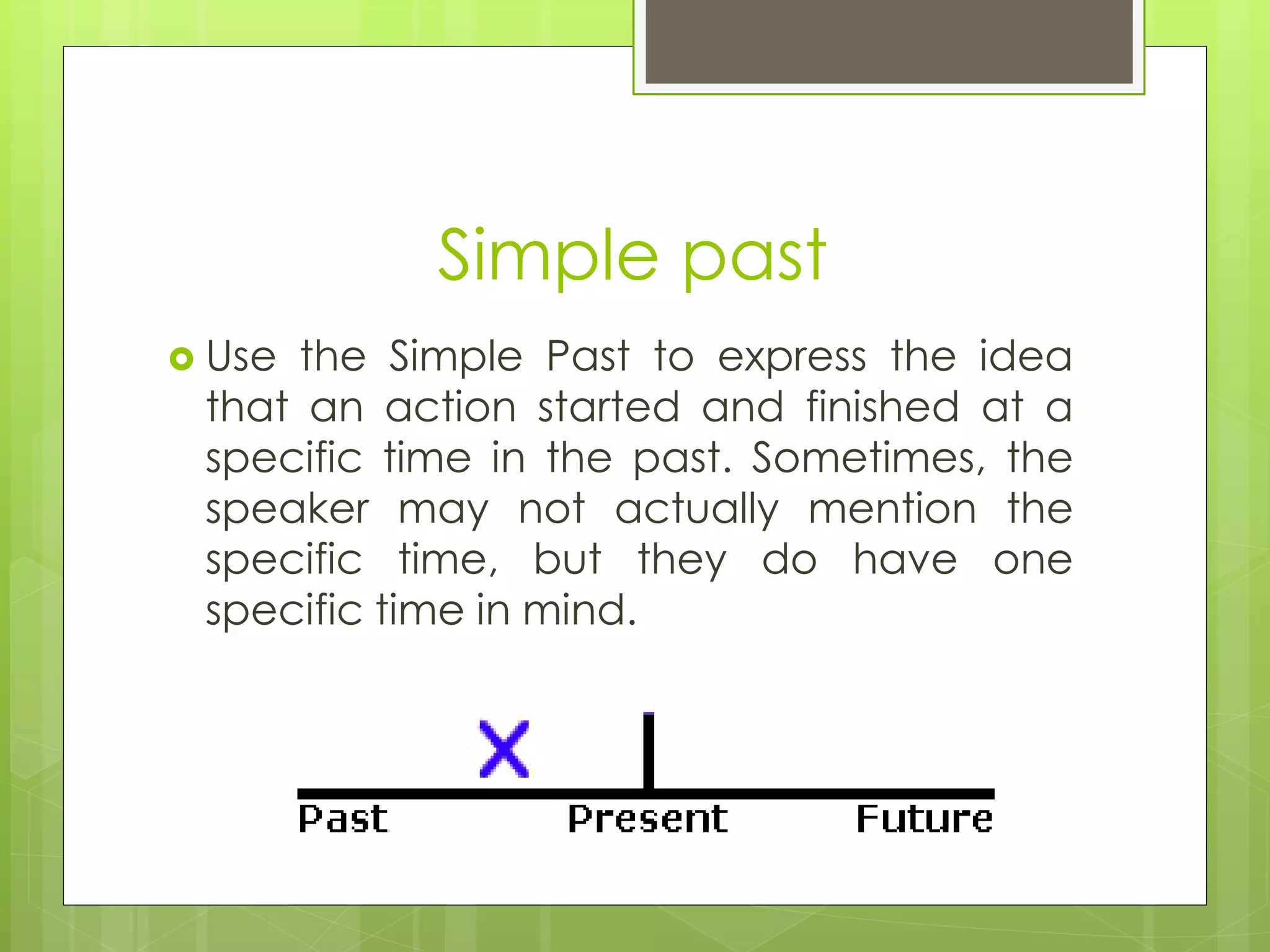 Simple past

Use the Simple Past to express the idea that an action started and finished at a specific time in the past. Sometimes, the speaker may not actually mention the specific time, but they do have one specific time in mind.

X

Past Present Future